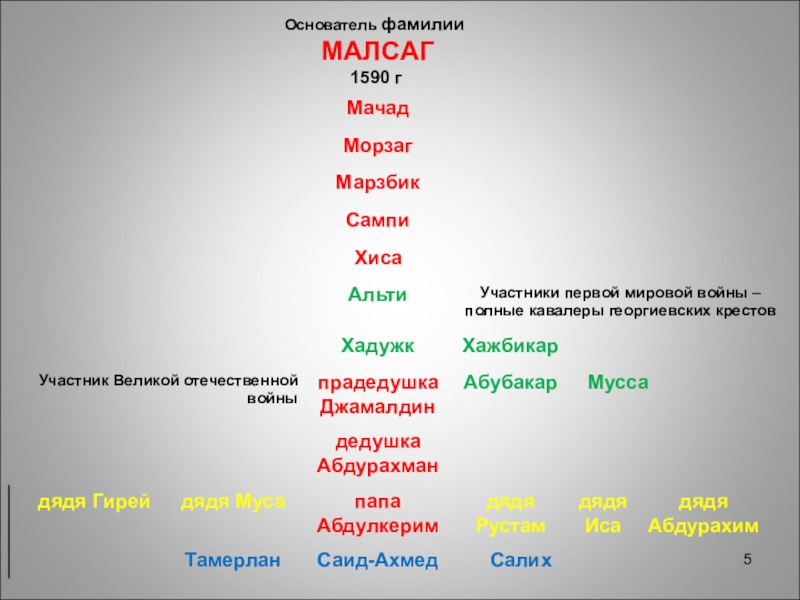 Основатель фамилии
МАЛСАГ
1590 г

Мачад

Морзаг

Марзбик

Сампи

Хиса

Альти

Участники первой мировой войны – полные кавалеры георгиевских крестов

Хадужк

Хажбикар

Участник Великой отечественной войны

прадедушка Джамалдин

Абубакар

Мусса

дедушка Абдурахман

дядя Гирей

дядя Муса

папа Абдулкерим

дядя Рустам

дядя Иса

дядя Абдурахим

Тамерлан

Саид-Ахмед

Салих

5